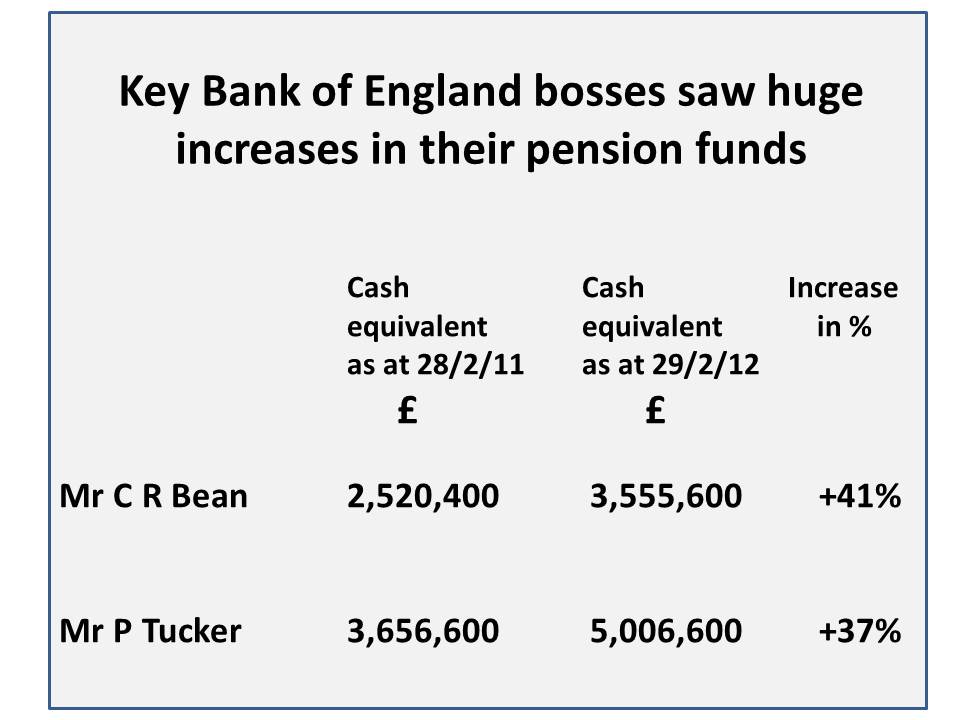 Key Bank of England bosses saw huge increases in their pension funds

| | Cash equivalent as at 28/2/11 £ | Cash equivalent as at 29/2/12 £ | Increase in % |
|---|---|---|---|
| Mr C R Bean | 2,520,400 | 3,555,600 | +41% |
| Mr P Tucker | 3,656,600 | 5,006,600 | +37% |